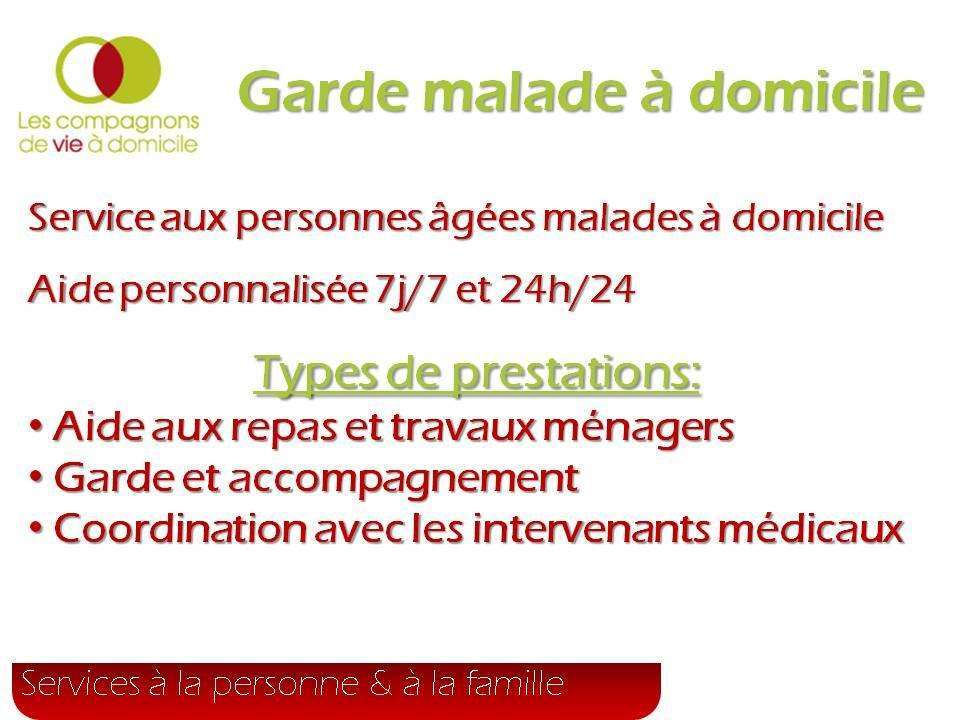 Les compagnons de vie à domicile

Garde malade à domicile

Service aux personnes âgées malades à domicile

Aide personnalisée 7j/7 et 24h/24

Types de prestations:

• Aide aux repas et travaux ménagers
• Garde et accompagnement
• Coordination avec les intervenants médicaux

Services à la personne & à la famille